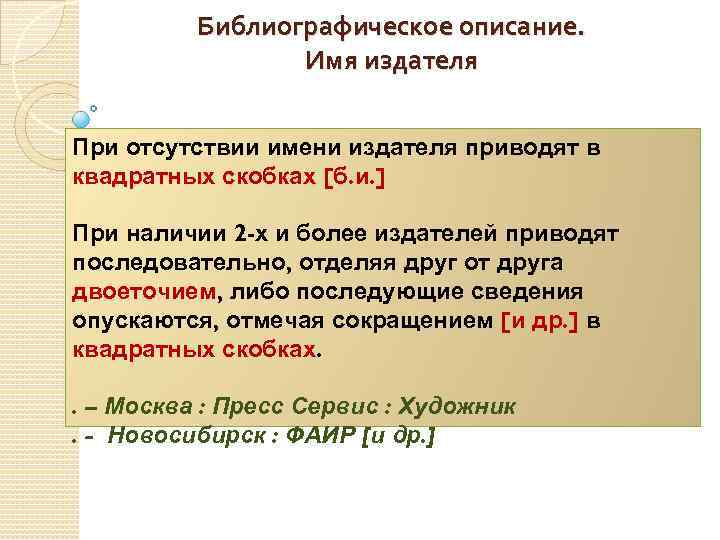 Библиографическое описание.
Имя издателя

При отсутствии имени издателя приводят в квадратных скобках [б.и.]

При наличии 2-х и более издателей приводят последовательно, отделяя друг от друга двоеточием, либо последующие сведения опускаются, отмечая сокращением [и др.] в квадратных скобках.

. – Москва : Пресс Сервис : Художник
. - Новосибирск : ФАИР [и др.]